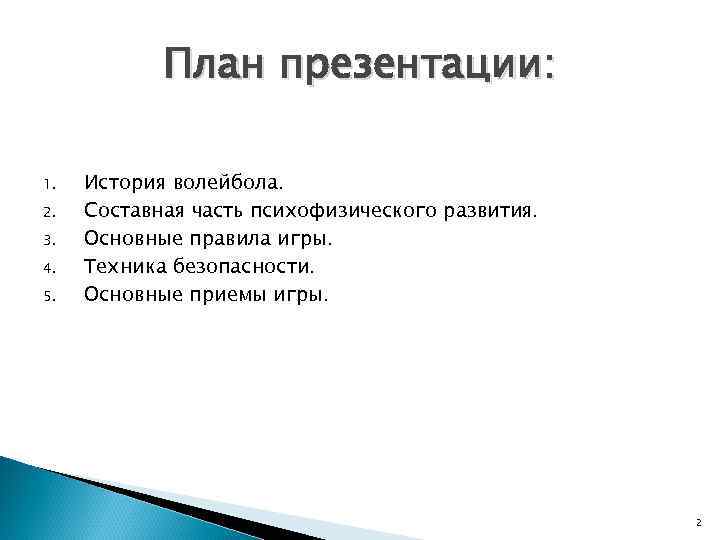 План презентации:

1. История волейбола.
2. Составная часть психофизического развития.
3. Основные правила игры.
4. Техника безопасности.
5. Основные приемы игры.

2